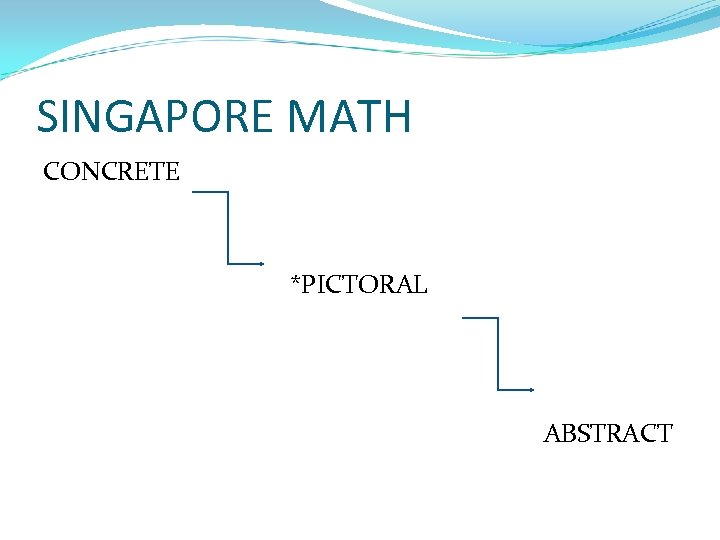 SINGAPORE MATH

CONCRETE

*PICTORAL

ABSTRACT